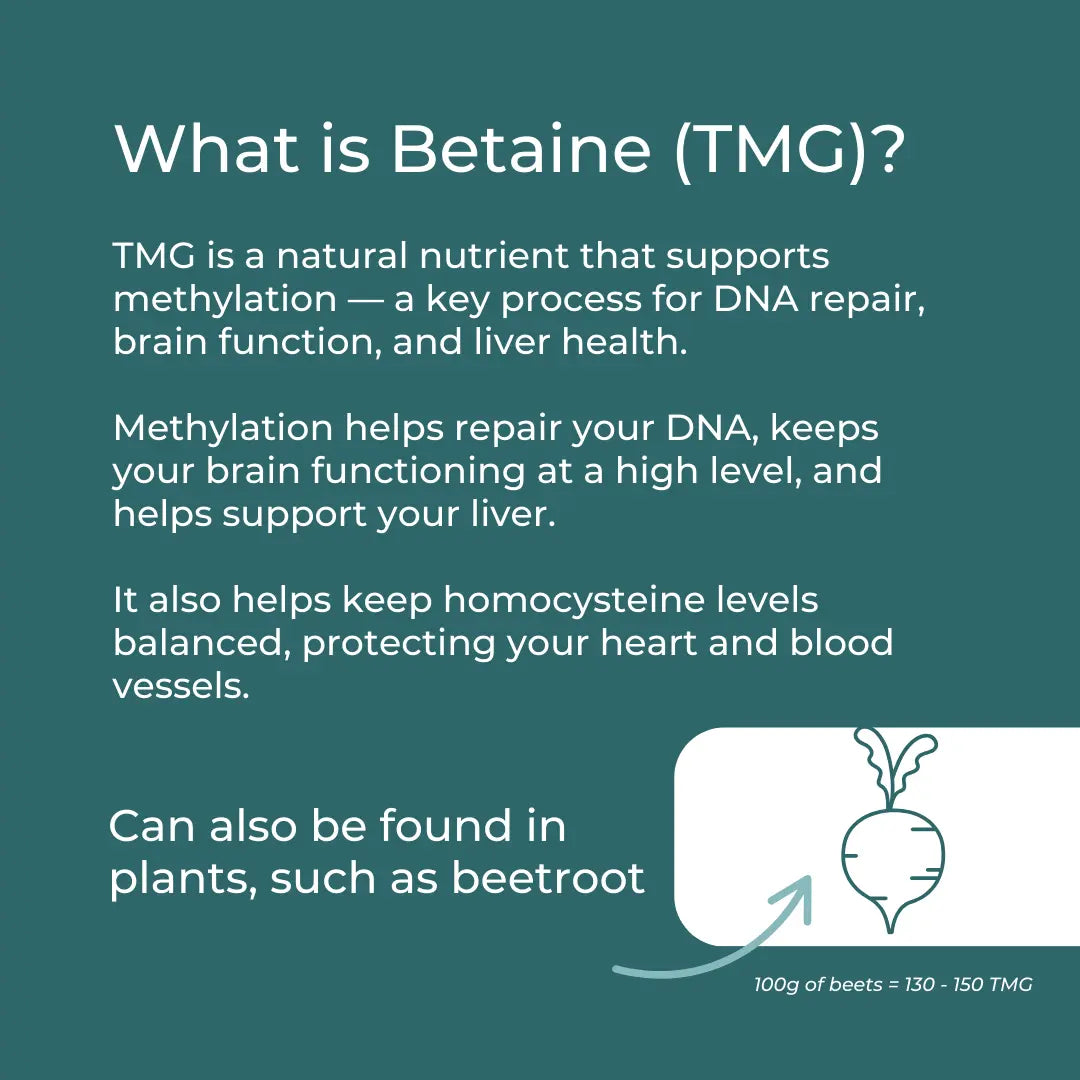 What is Betaine (TMG)?

TMG is a natural nutrient that supports methylation — a key process for DNA repair, brain function, and liver health.

Methylation helps repair your DNA, keeps your brain functioning at a high level, and helps support your liver.

It also helps keep homocysteine levels balanced, protecting your heart and blood vessels.

Can also be found in plants, such as beetroot

100g of beets = 130 - 150 TMG